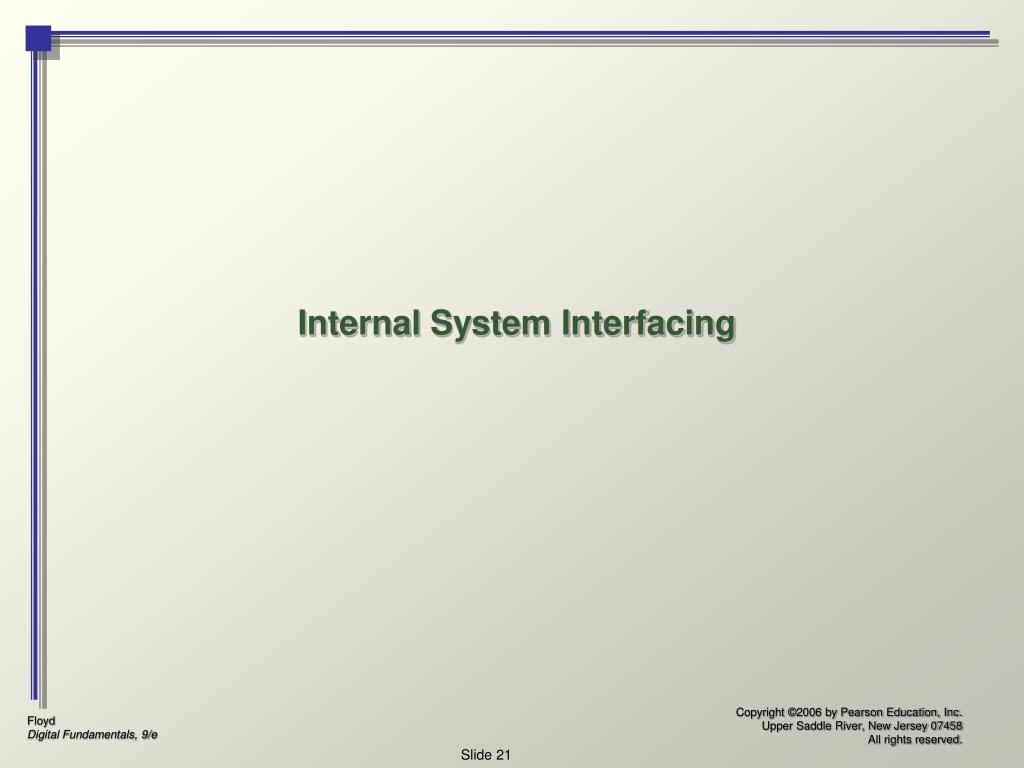 Internal System Interfacing

Floyd
Digital Fundamentals, 9/e

Copyright ©2006 by Pearson Education, Inc.
Upper Saddle River, New Jersey 07458
All rights reserved.

Slide 21